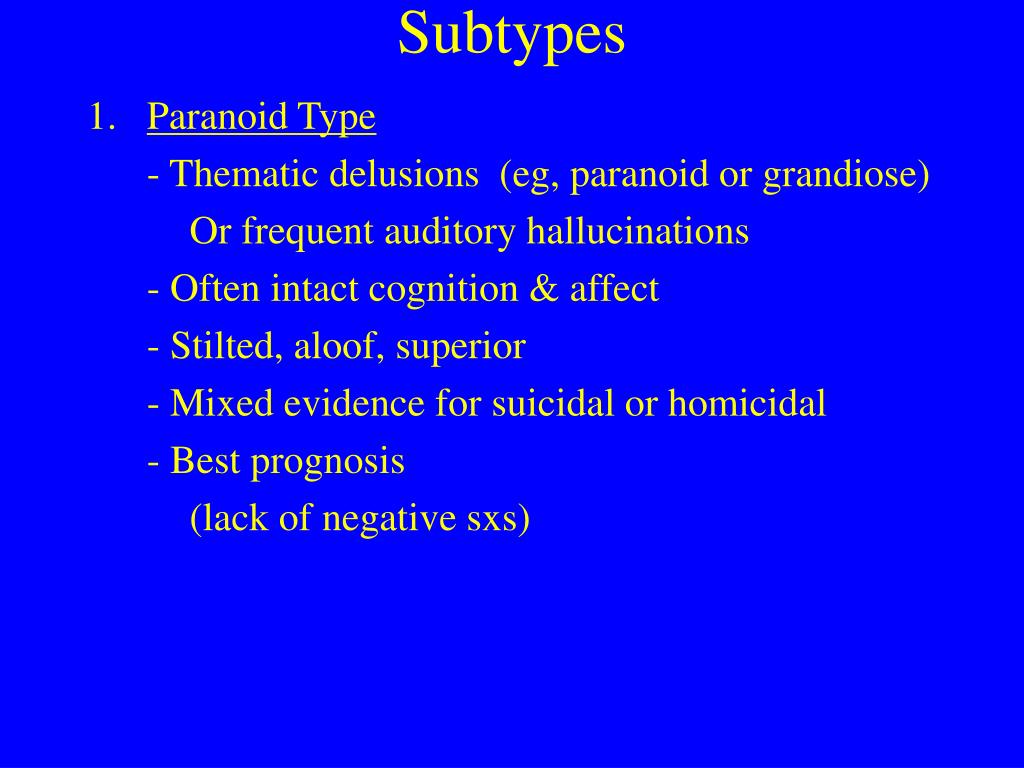 Subtypes

1. Paranoid Type

- Thematic delusions (eg, paranoid or grandiose)
Or frequent auditory hallucinations

- Often intact cognition & affect

- Stilted, aloof, superior

- Mixed evidence for suicidal or homicidal

- Best prognosis
(lack of negative sxs)